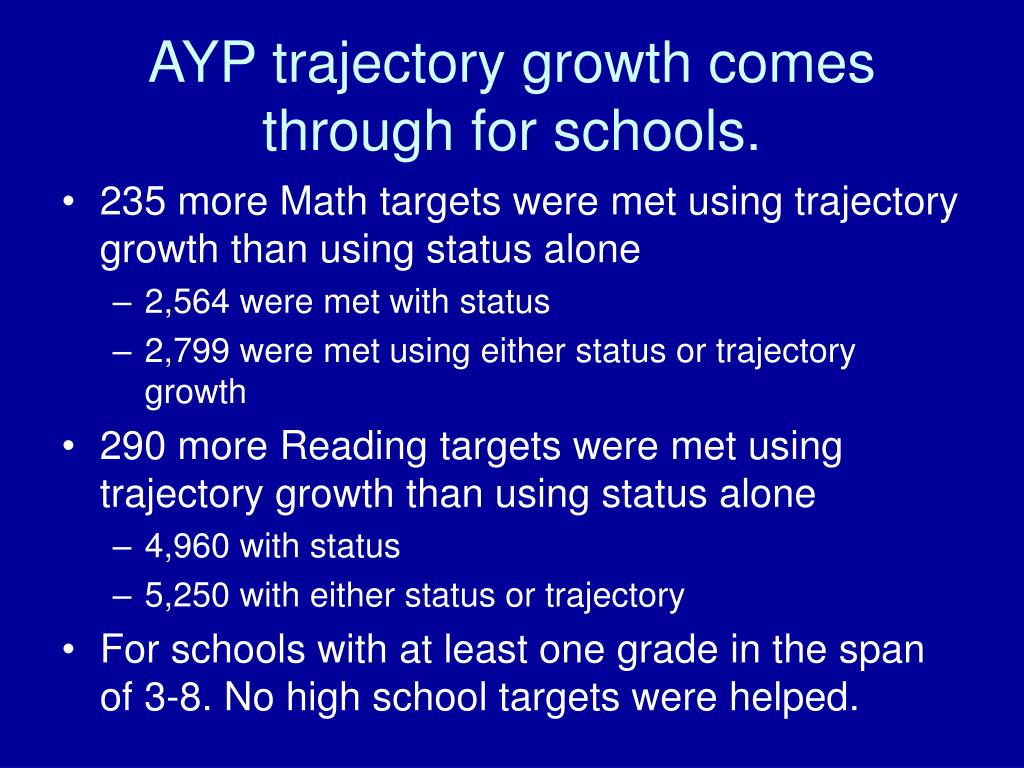 AYP trajectory growth comes through for schools.

• 235 more Math targets were met using trajectory growth than using status alone
– 2,564 were met with status
– 2,799 were met using either status or trajectory growth
• 290 more Reading targets were met using trajectory growth than using status alone
– 4,960 with status
– 5,250 with either status or trajectory
• For schools with at least one grade in the span of 3-8. No high school targets were helped.